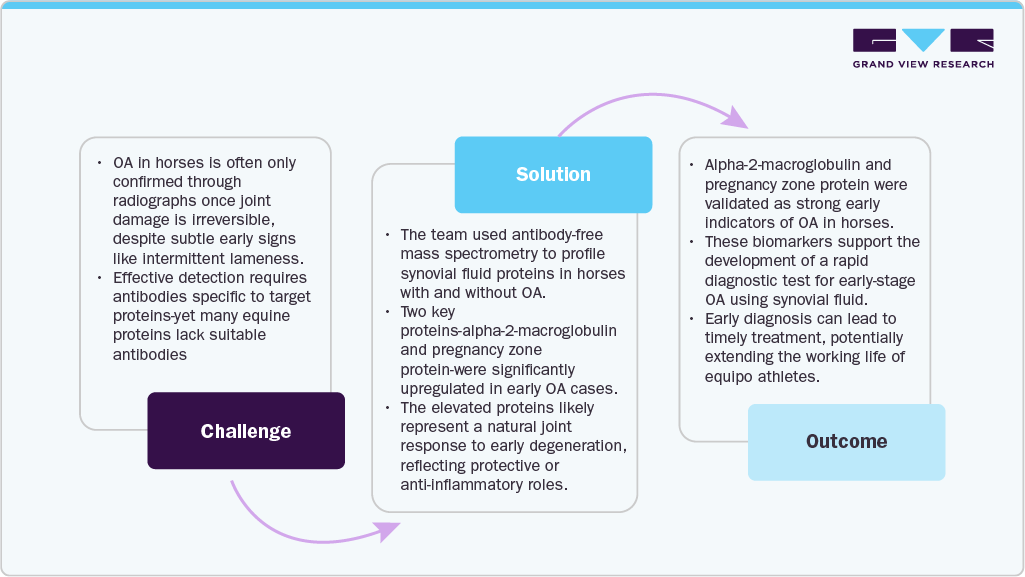 GRAND VIEW RESEARCH

• OA in horses is often only confirmed through radiographs once joint damage is irreversible, despite subtle early signs like intermittent lameness.
• Effective detection requires antibodies specific to target proteins-yet many equine proteins lack suitable antibodies

Challenge

Solution

• The team used antibody-free mass spectrometry to profile synovial fluid proteins in horses with and without OA.
• Two key proteins-alpha-2-macroglobulin and pregnancy zone protein-were significantly upregulated in early OA cases.
• The elevated proteins likely represent a natural joint response to early degeneration, reflecting protective or anti-inflammatory roles.

• Alpha-2-macroglobulin and pregnancy zone protein were validated as strong early indicators of OA in horses.
• These biomarkers support the development of a rapid diagnostic test for early-stage OA using synovial fluid.
• Early diagnosis can lead to timely treatment, potentially extending the working life of equipo athletes.

Outcome